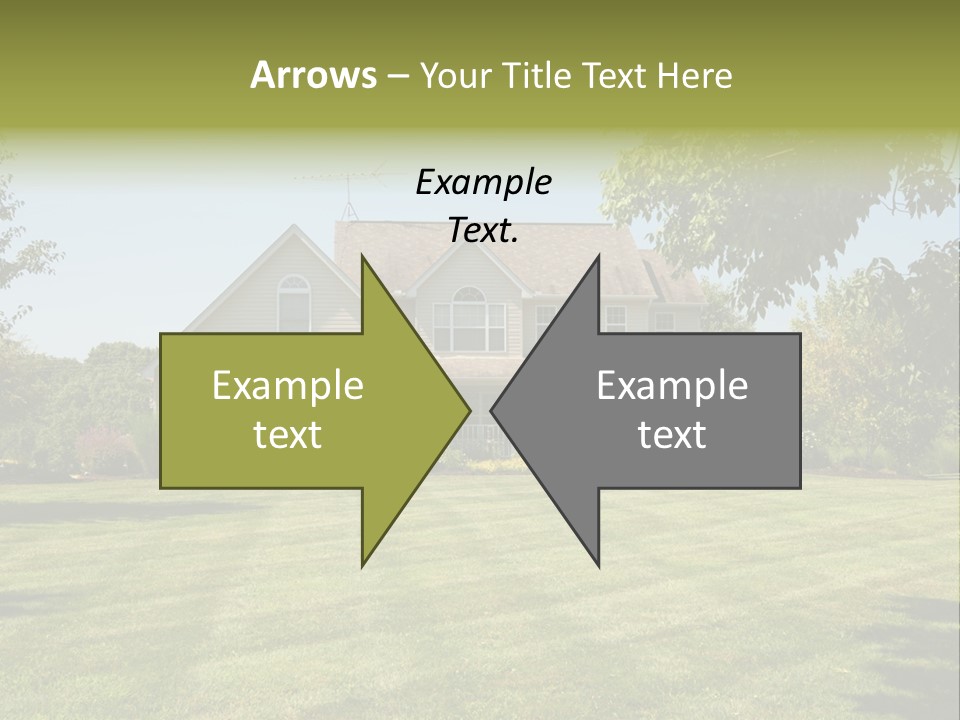 Arrows – Your Title Text Here

Example Text.

Example text

Example text